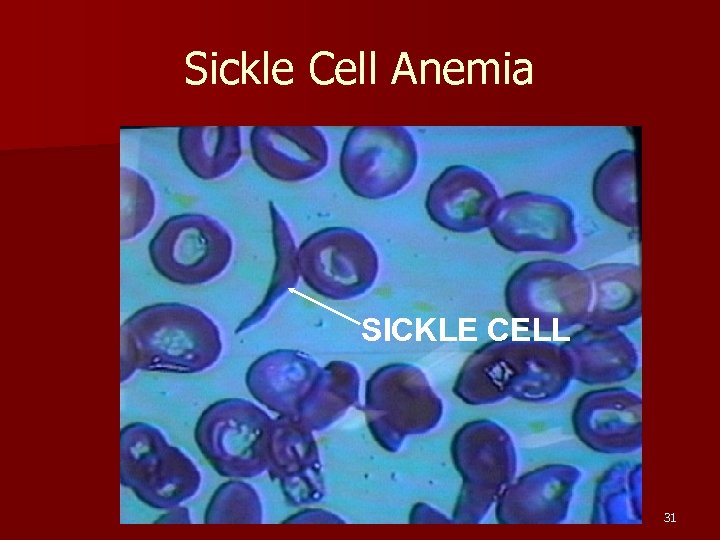 Sickle Cell Anemia

SICKLE CELL

31